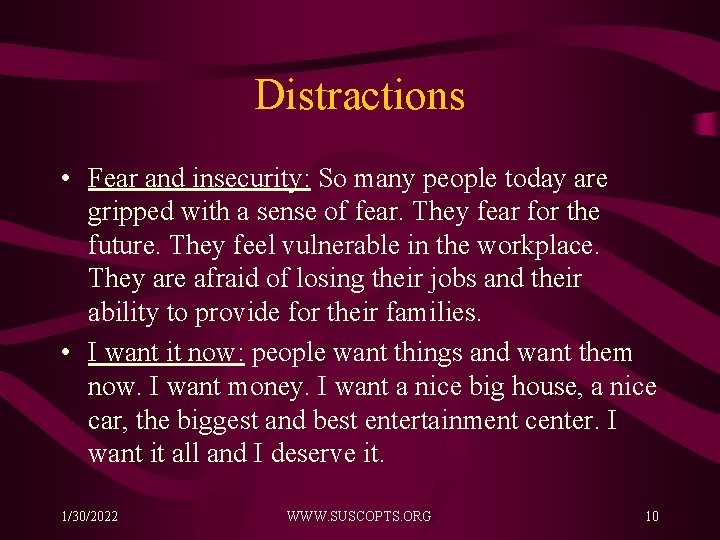 Distractions

• Fear and insecurity: So many people today are gripped with a sense of fear. They fear for the future. They feel vulnerable in the workplace. They are afraid of losing their jobs and their ability to provide for their families.

• I want it now: people want things and want them now. I want money. I want a nice big house, a nice car, the biggest and best entertainment center. I want it all and I deserve it.

1/30/2022

WWW.SUSCOPTS.ORG

10